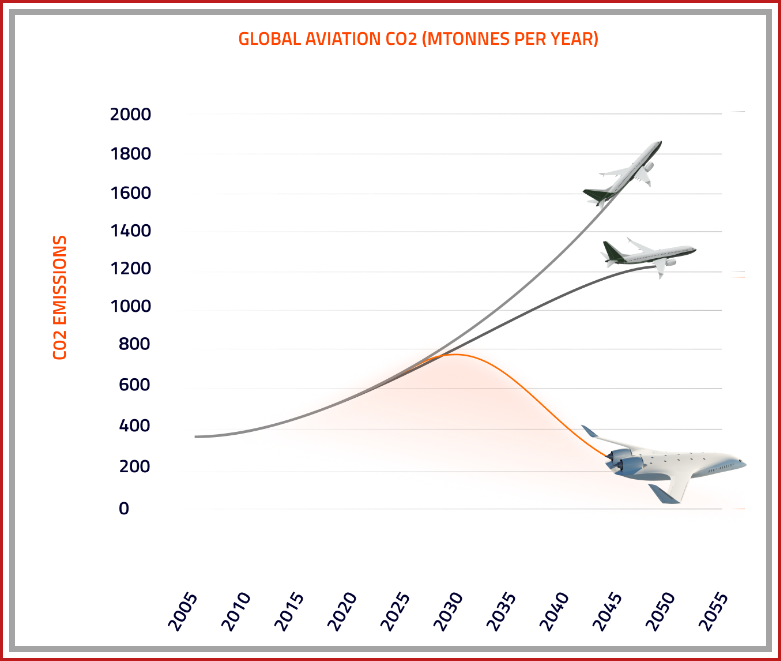 GLOBAL AVIATION CO2 (MTONNES PER YEAR)

CO2 EMISSIONS

2000
1800
1600
1400
1200
1000
800
600
400
200
0

2005
2010
2015
2020
2025
2030
2035
2040
2045
2050
2055